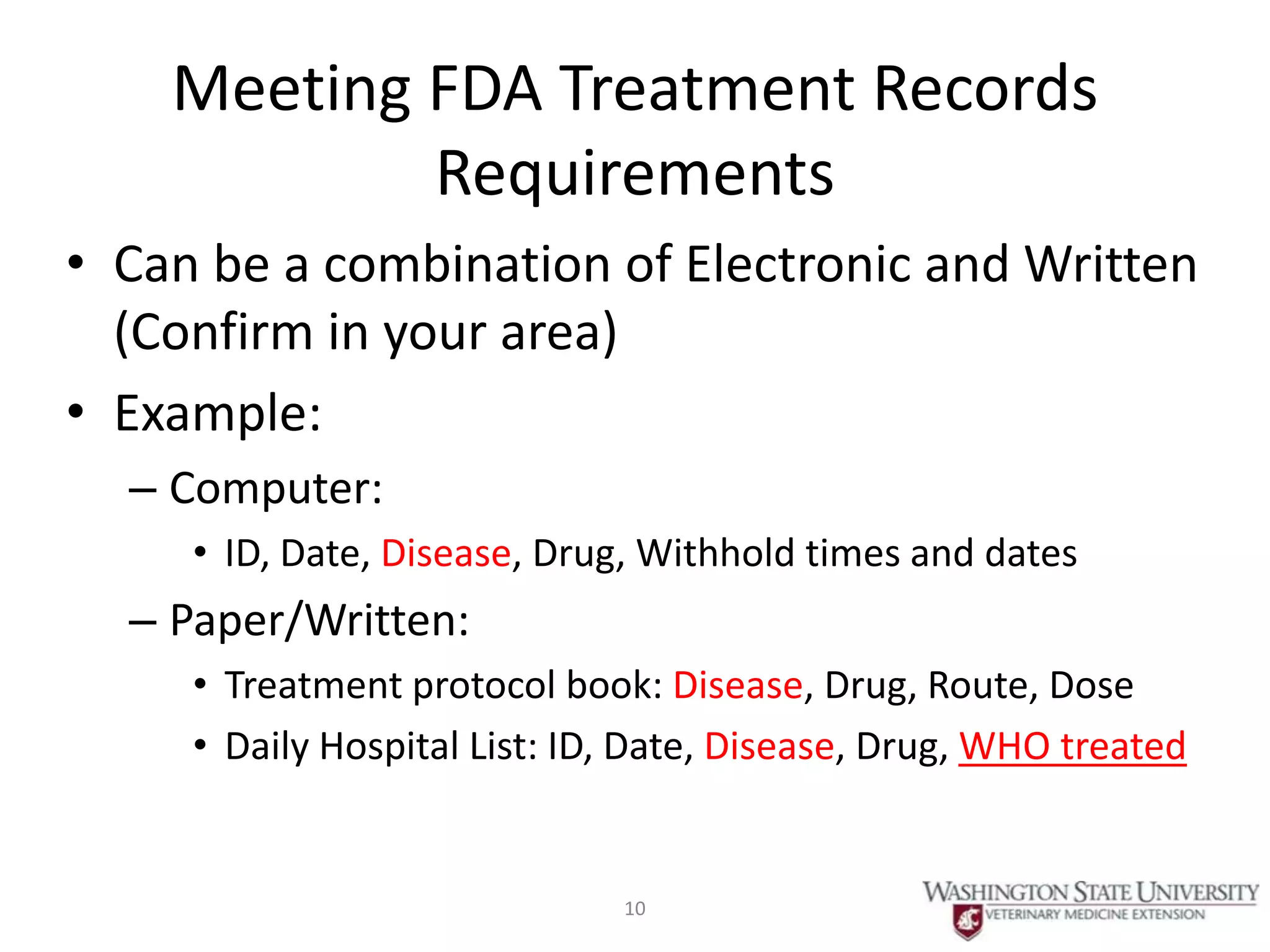 Meeting FDA Treatment Records Requirements

• Can be a combination of Electronic and Written (Confirm in your area)

• Example:

– Computer:

• ID, Date, Disease, Drug, Withhold times and dates

– Paper/Written:

• Treatment protocol book: Disease, Drug, Route, Dose

• Daily Hospital List: ID, Date, Disease, Drug, WHO treated

10

WASHINGTON STATE UNIVERSITY
VETERINARY MEDICINE EXTENSION